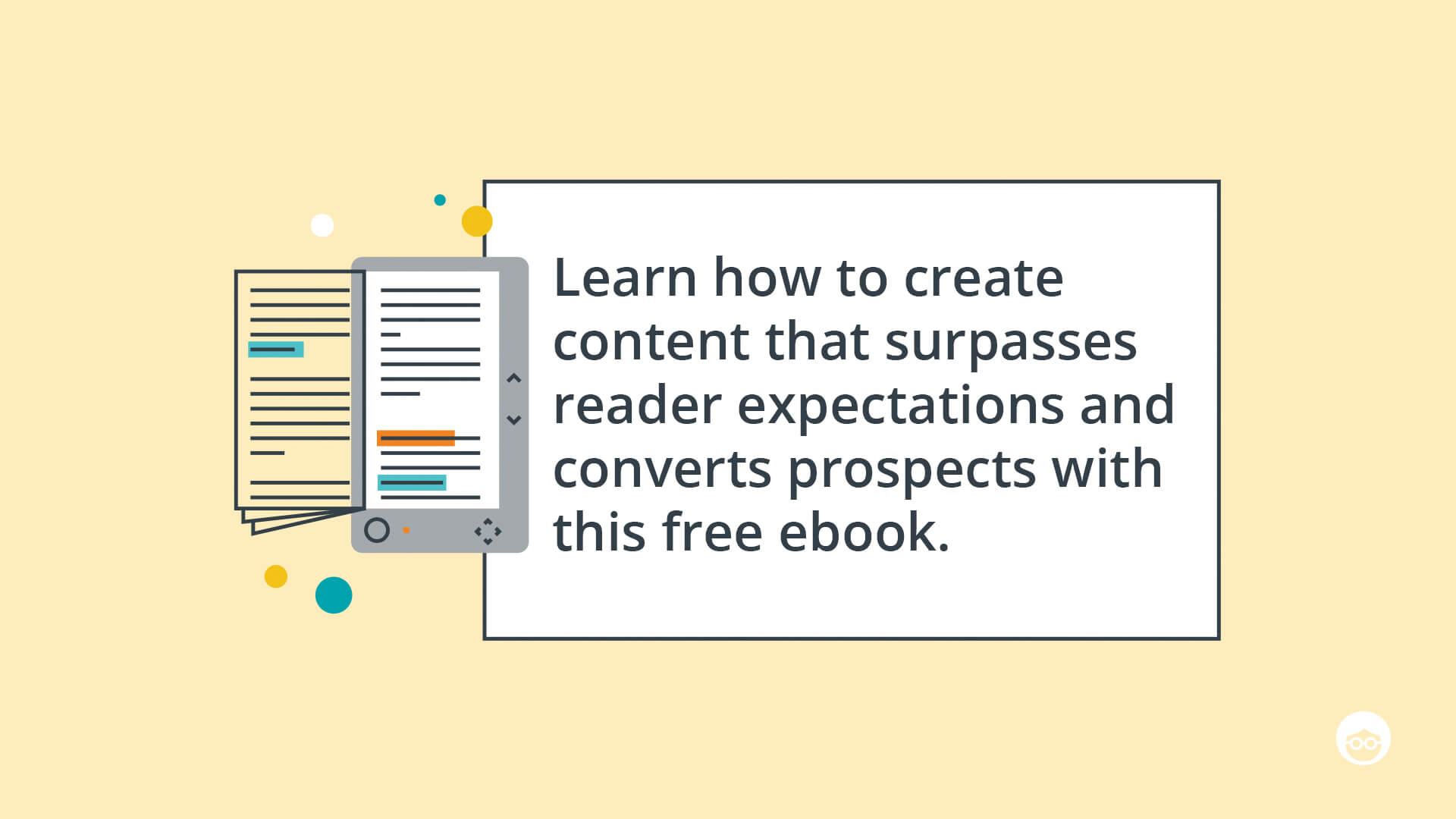 Learn how to create content that surpasses reader expectations and converts prospects with this free ebook.